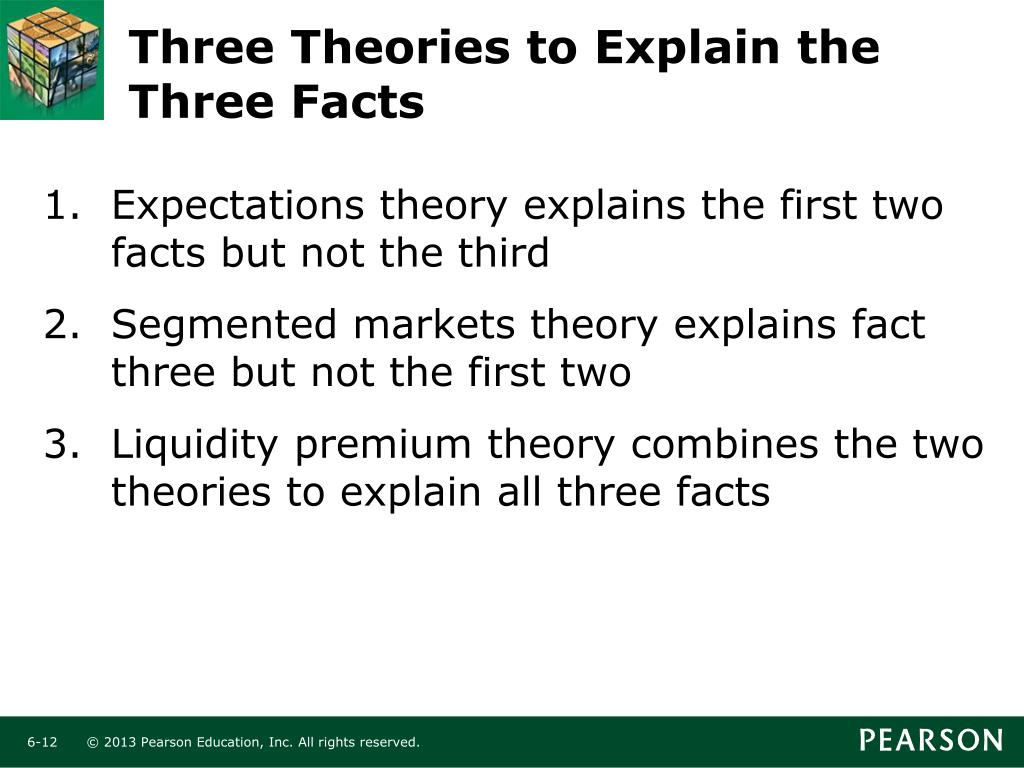 Three Theories to Explain the Three Facts

1. Expectations theory explains the first two facts but not the third

2. Segmented markets theory explains fact three but not the first two

3. Liquidity premium theory combines the two theories to explain all three facts

6-12 © 2013 Pearson Education, Inc. All rights reserved.

PEARSON